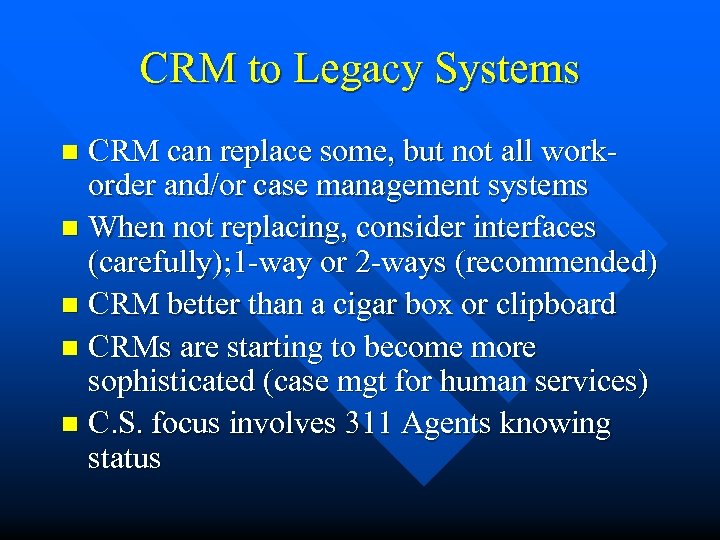 CRM to Legacy Systems

- CRM can replace some, but not all work-order and/or case management systems
- When not replacing, consider interfaces (carefully);1-way or 2-ways (recommended)
- CRM better than a cigar box or clipboard
- CRMs are starting to become more sophisticated (case mgt for human services)
- C.S. focus involves 311 Agents knowing status